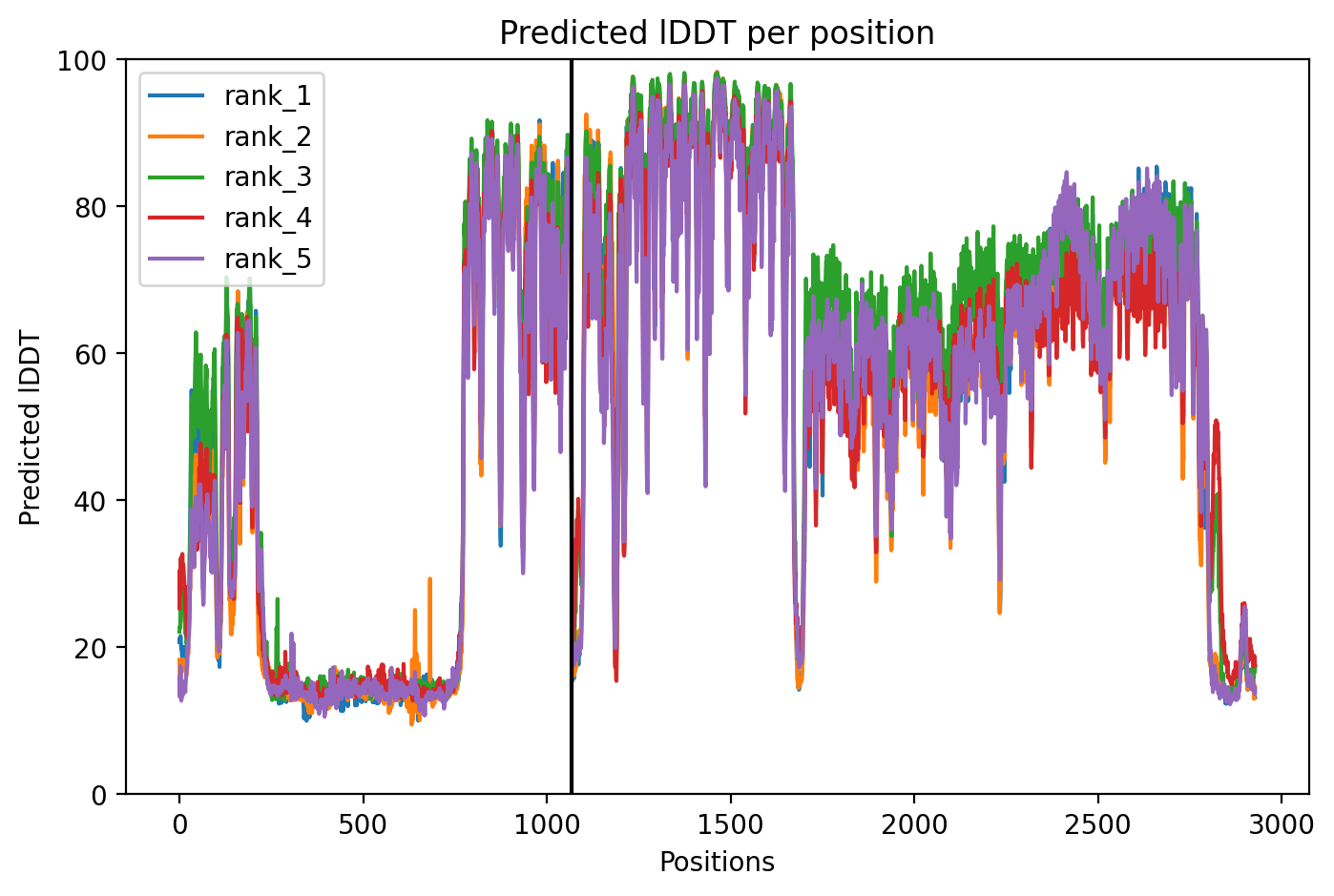 Predicted lDDT per position

rank_1
rank_2
rank_3
rank_4
rank_5

Predicted lDDT

100
80
60
40
20
0

0
500
1000
1500
2000
2500
3000

Positions